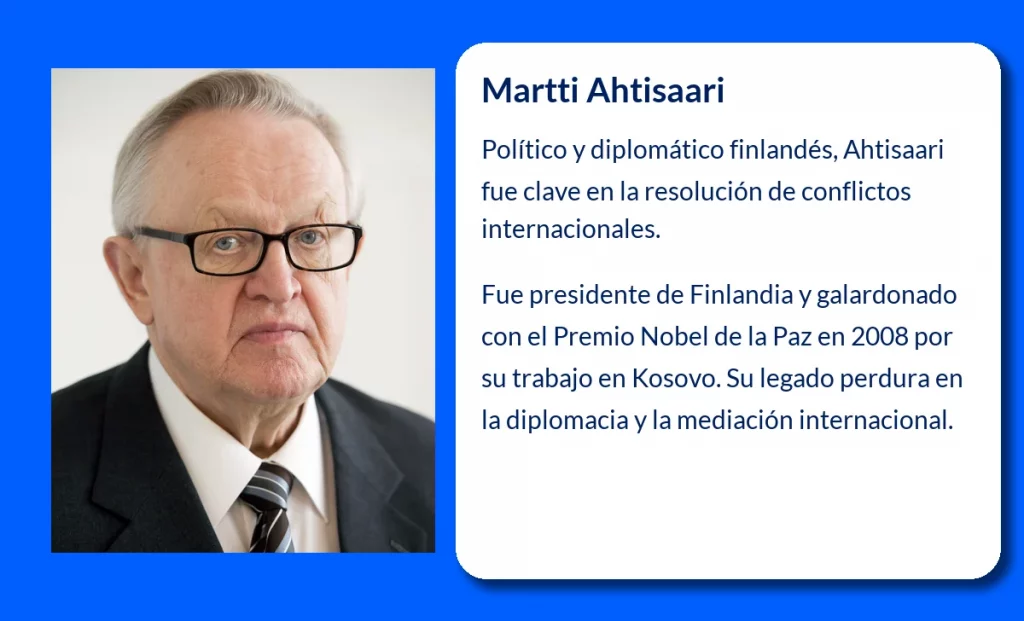 Martti Ahtisaari

Político y diplomático finlandés, Ahtisaari fue clave en la resolución de conflictos internacionales.

Fue presidente de Finlandia y galardonado con el Premio Nobel de la Paz en 2008 por su trabajo en Kosovo. Su legado perdura en la diplomacia y la mediación internacional.